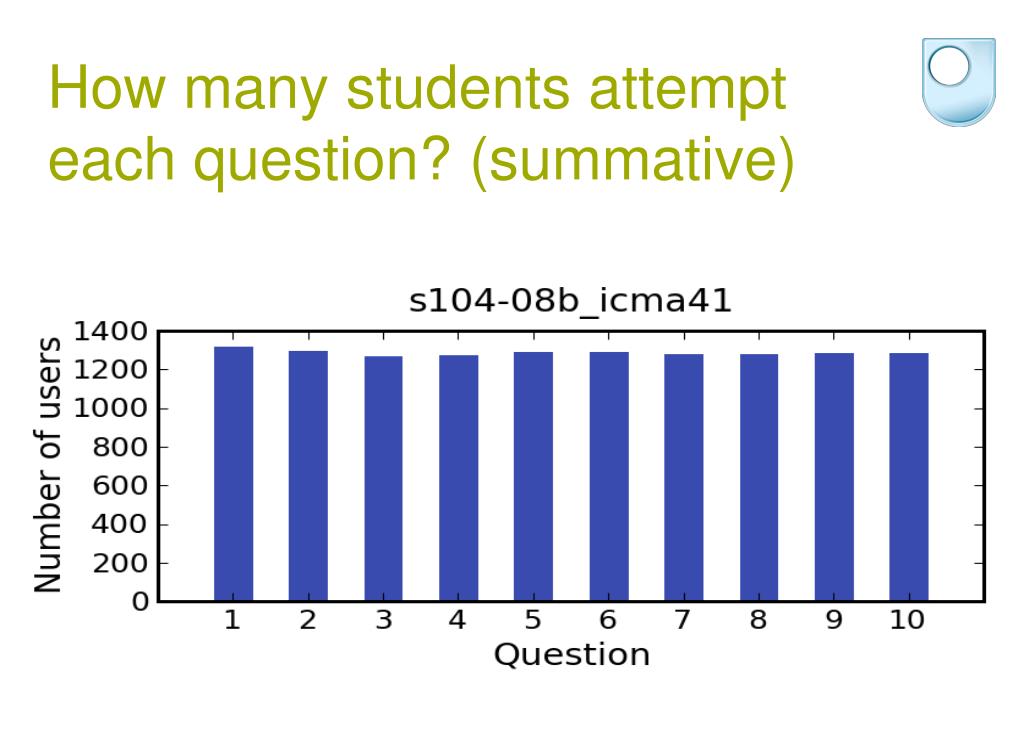 How many students attempt each question? (summative)

s104-08b_icma41

Number of users

1400
1200
1000
800
600
400
200
0

1 2 3 4 5 6 7 8 9 10

Question